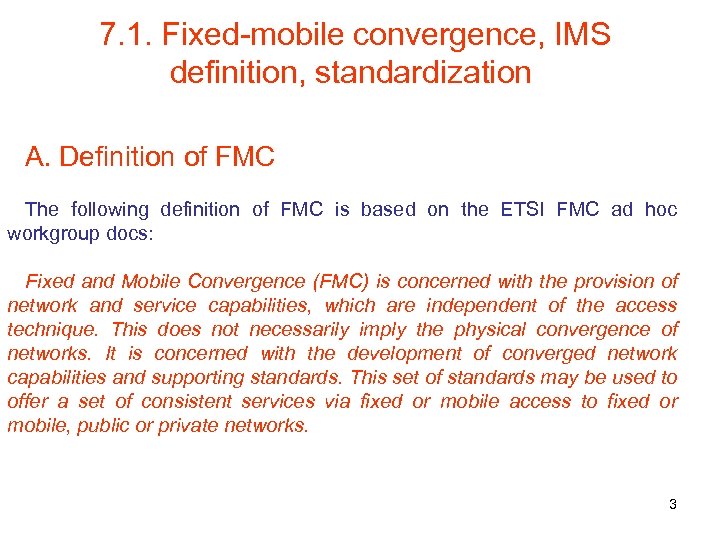 7.1. Fixed-mobile convergence, IMS definition, standardization

A. Definition of FMC

The following definition of FMC is based on the ETSI FMC ad hoc workgroup docs:

Fixed and Mobile Convergence (FMC) is concerned with the provision of network and service capabilities, which are independent of the access technique. This does not necessarily imply the physical convergence of networks. It is concerned with the development of converged network capabilities and supporting standards. This set of standards may be used to offer a set of consistent services via fixed or mobile access to fixed or mobile, public or private networks.

3